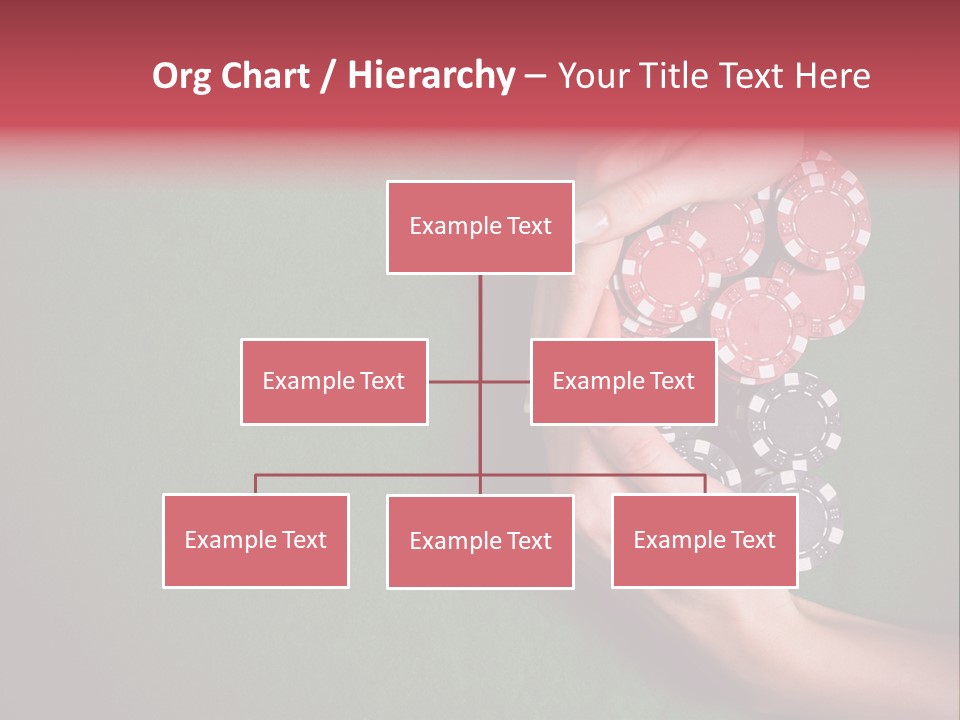 Org Chart / Hierarchy – Your Title Text Here

Example Text

Example Text

Example Text

Example Text

Example Text

Example Text